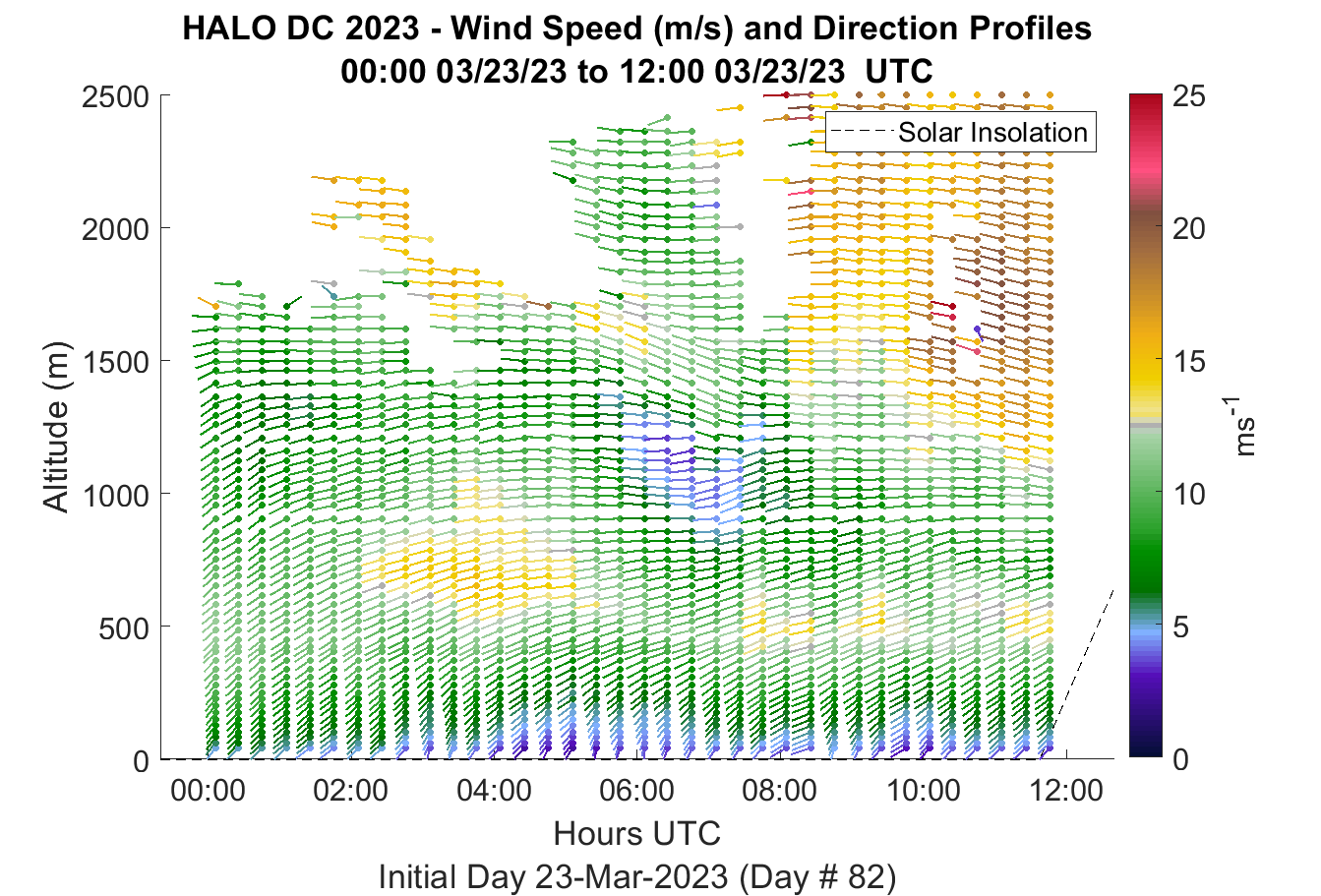 HALO DC 2023 - Wind Speed (m/s) and Direction Profiles
00:00 03/23/23 to 12:00 03/23/23 UTC

Solar Insolation

Altitude (m)

2500
2000
1500
1000
500
0

00:00
02:00
04:00
06:00
08:00
10:00
12:00

Hours UTC
Initial Day 23-Mar-2023 (Day # 82)

25
20
15
10
5
0

$ms^{-1}$